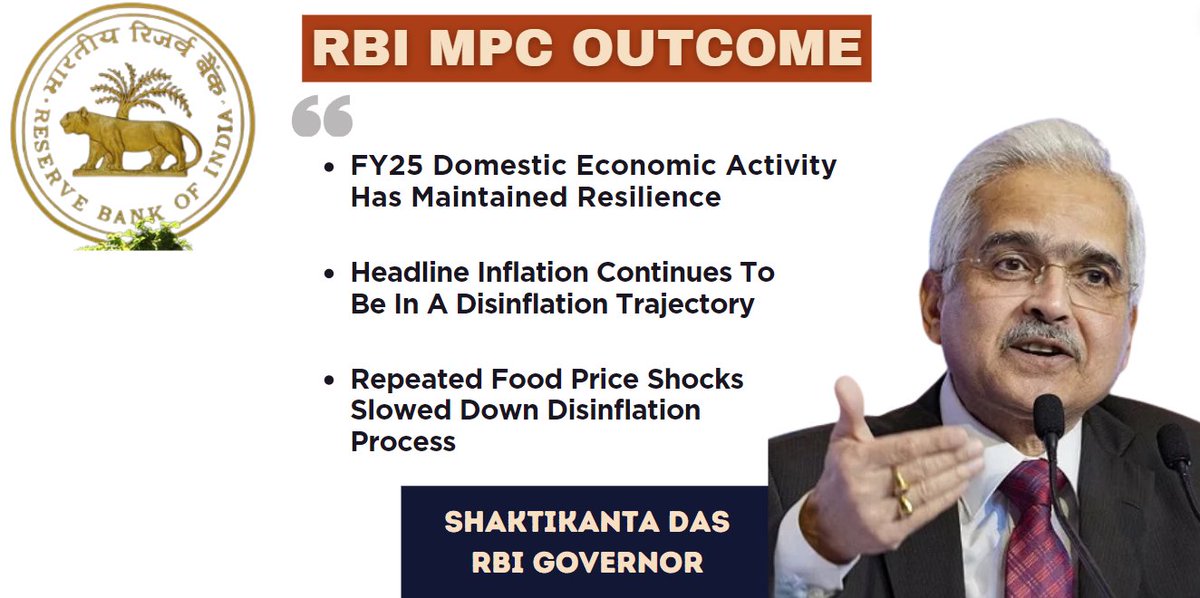 भारतीय रिज़र्व बैंक
RESERVE BANK OF INDIA

RBI MPC OUTCOME

“

• FY25 Domestic Economic Activity Has Maintained Resilience

• Headline Inflation Continues To Be In A Disinflation Trajectory

• Repeated Food Price Shocks Slowed Down Disinflation Process

SHAKTIKANTA DAS
RBI GOVERNOR